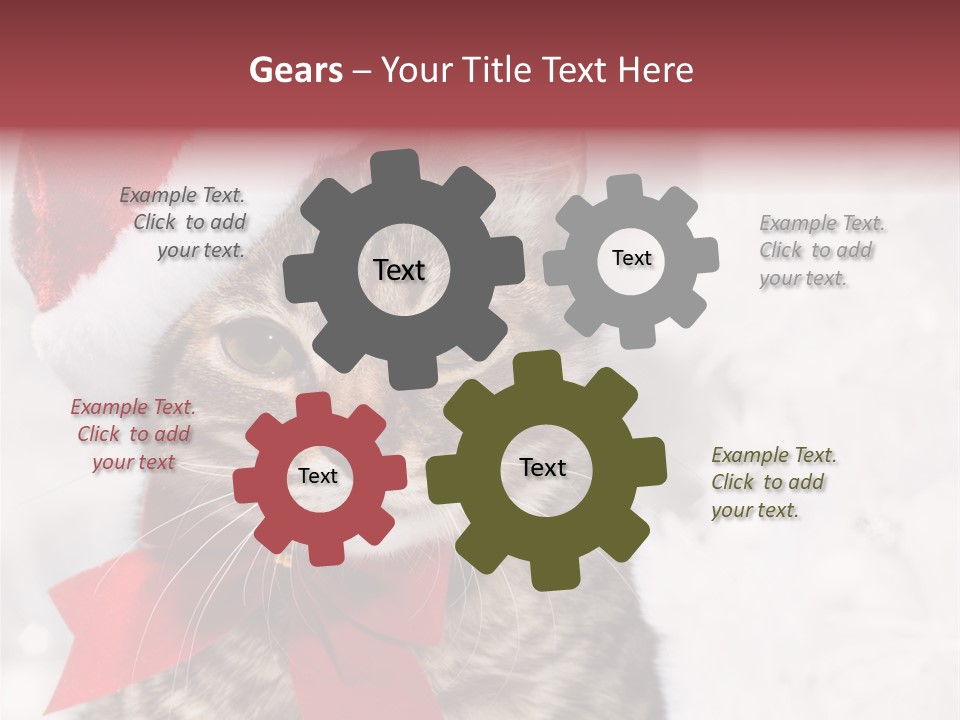 Gears – Your Title Text Here

Example Text. Click to add your text.

Text

Text

Example Text. Click to add your text.

Example Text. Click to add your text

Text

Text

Example Text. Click to add your text.